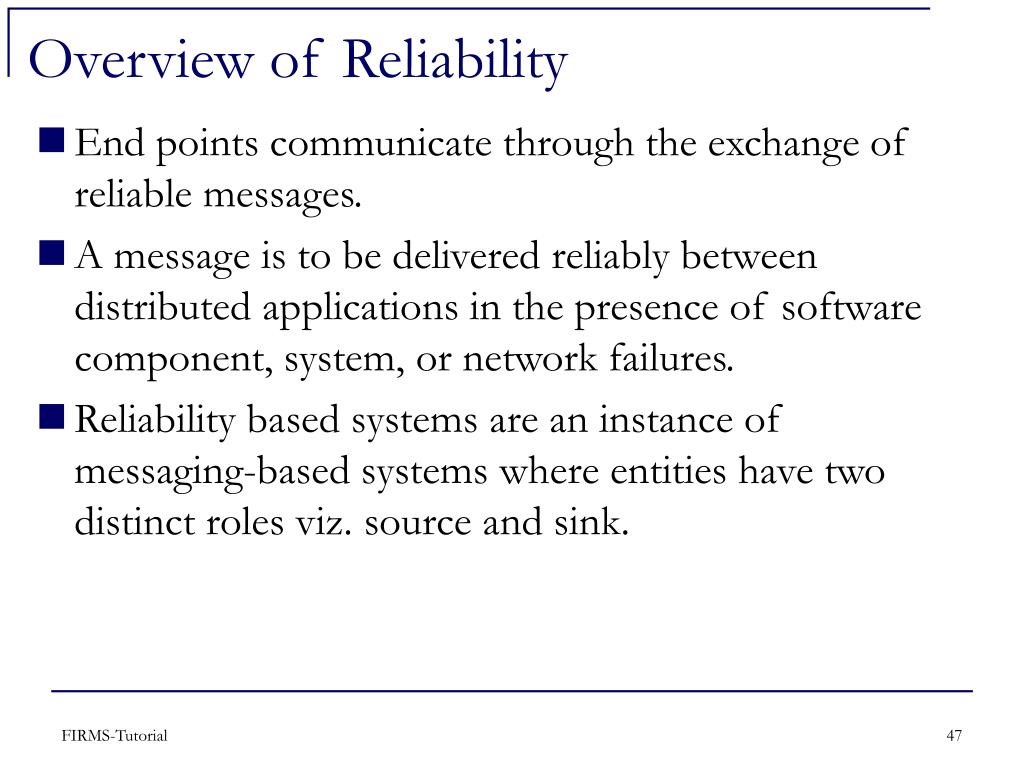 Overview of Reliability

End points communicate through the exchange of reliable messages.

A message is to be delivered reliably between distributed applications in the presence of software component, system, or network failures.

Reliability based systems are an instance of messaging-based systems where entities have two distinct roles viz. source and sink.

FIRMS-Tutorial

47